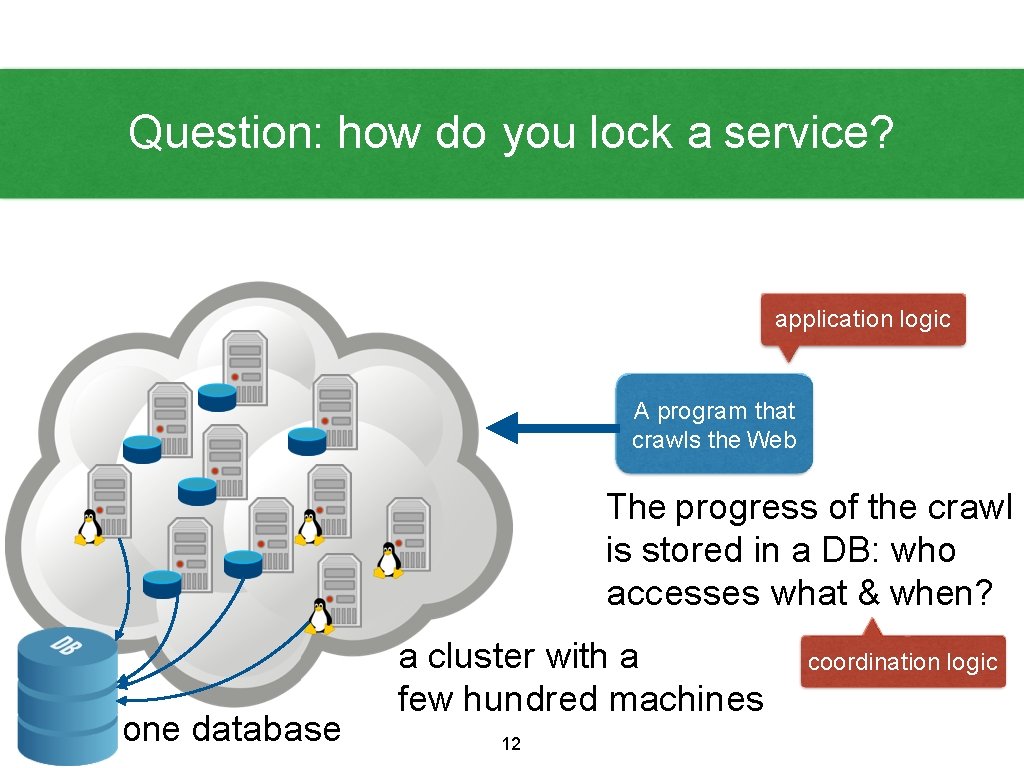 Question: how do you lock a service?

application logic

A program that crawls the Web

The progress of the crawl is stored in a DB: who accesses what & when?

coordination logic

DB

one database

a cluster with a few hundred machines

12